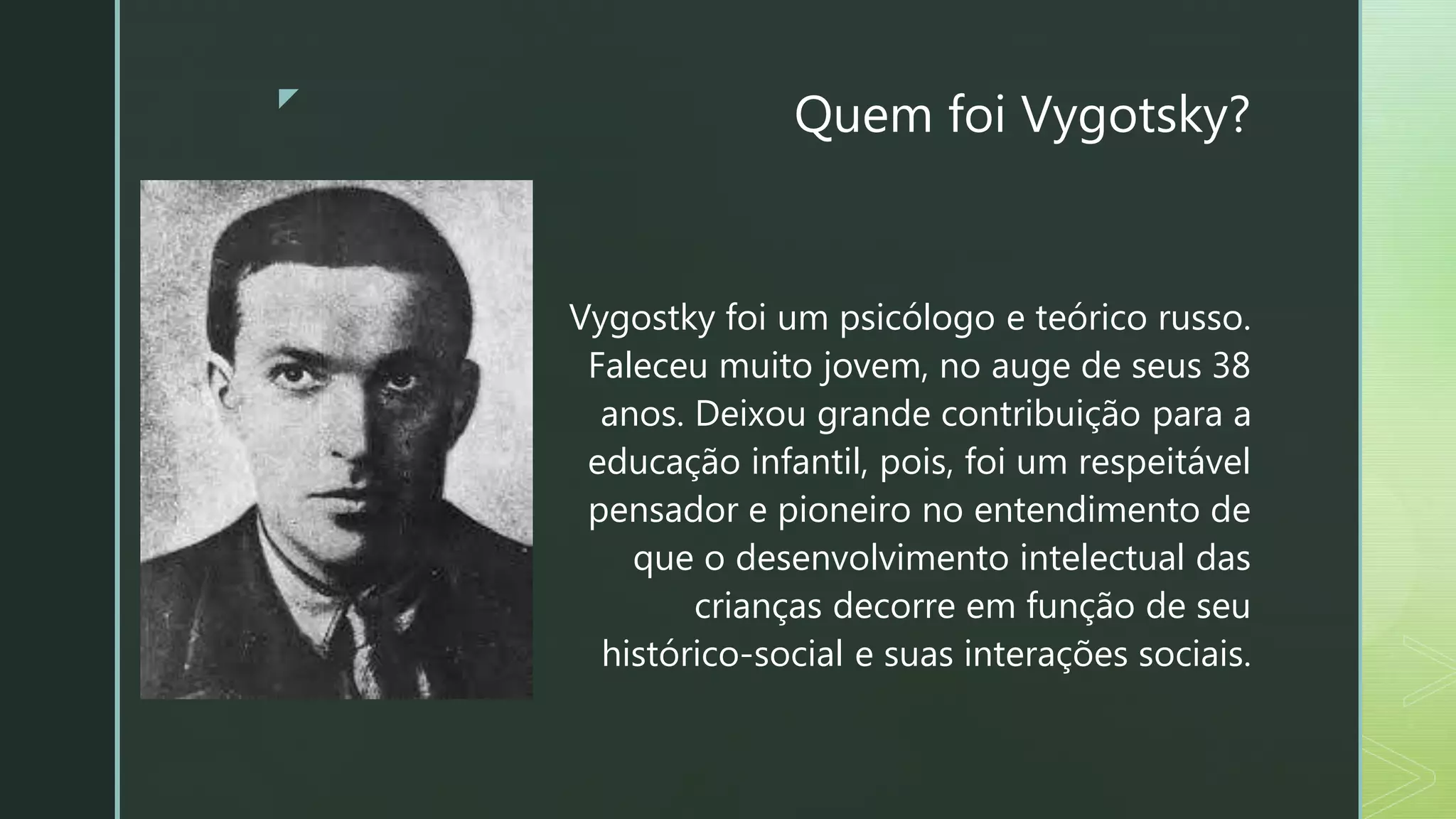 Quem foi Vygotsky?

Vygostky foi um psicólogo e teórico russo. Faleceu muito jovem, no auge de seus 38 anos. Deixou grande contribuição para a educação infantil, pois, foi um respeitável pensador e pioneiro no entendimento de que o desenvolvimento intelectual das crianças decorre em função de seu histórico-social e suas interações sociais.